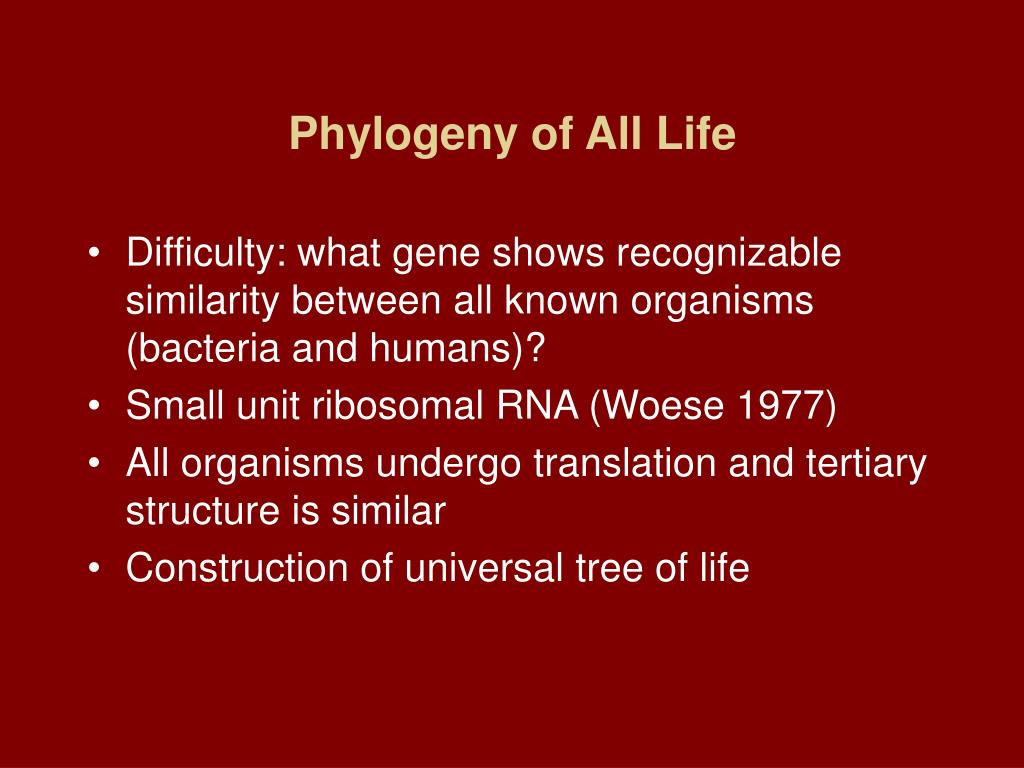 Phylogeny of All Life

• Difficulty: what gene shows recognizable similarity between all known organisms (bacteria and humans)?
• Small unit ribosomal RNA (Woese 1977)
• All organisms undergo translation and tertiary structure is similar
• Construction of universal tree of life